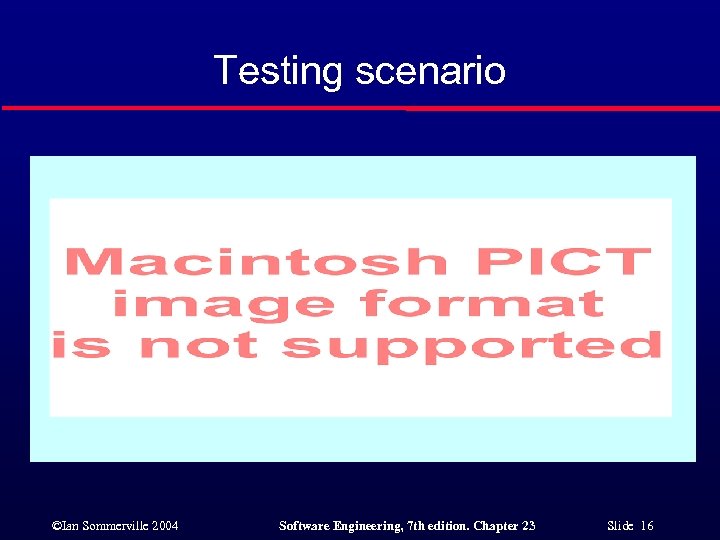 Testing scenario

Macintosh PICT image format is not supported

©Ian Sommerville 2004

Software Engineering, 7th edition. Chapter 23

Slide 16